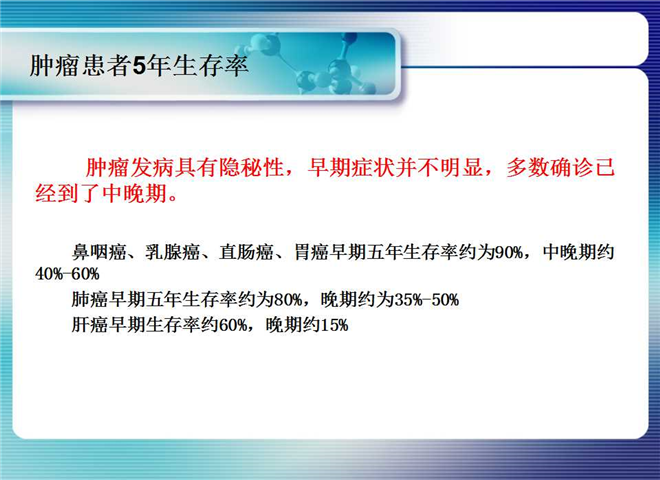 肿瘤患者5年生存率

肿瘤发病具有隐秘性，早期症状并不明显，多数确诊已经到了中晚期。

鼻咽癌、乳腺癌、直肠癌、胃癌早期五年生存率约为90%，中晚期约40%-60%

肺癌早期五年生存率约为80%，晚期约为35%-50%

肝癌早期生存率约60%，晚期约15%